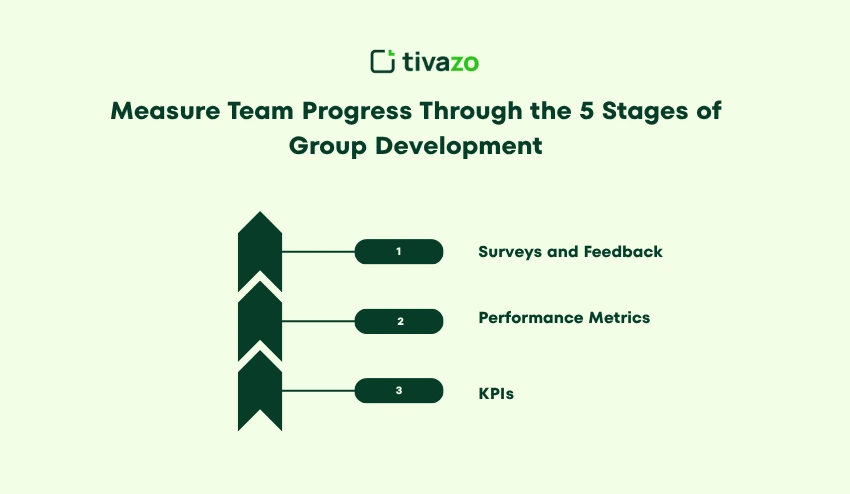 tivazo

Measure Team Progress Through the 5 Stages of Group Development

1 Surveys and Feedback

2 Performance Metrics

3 KPIs